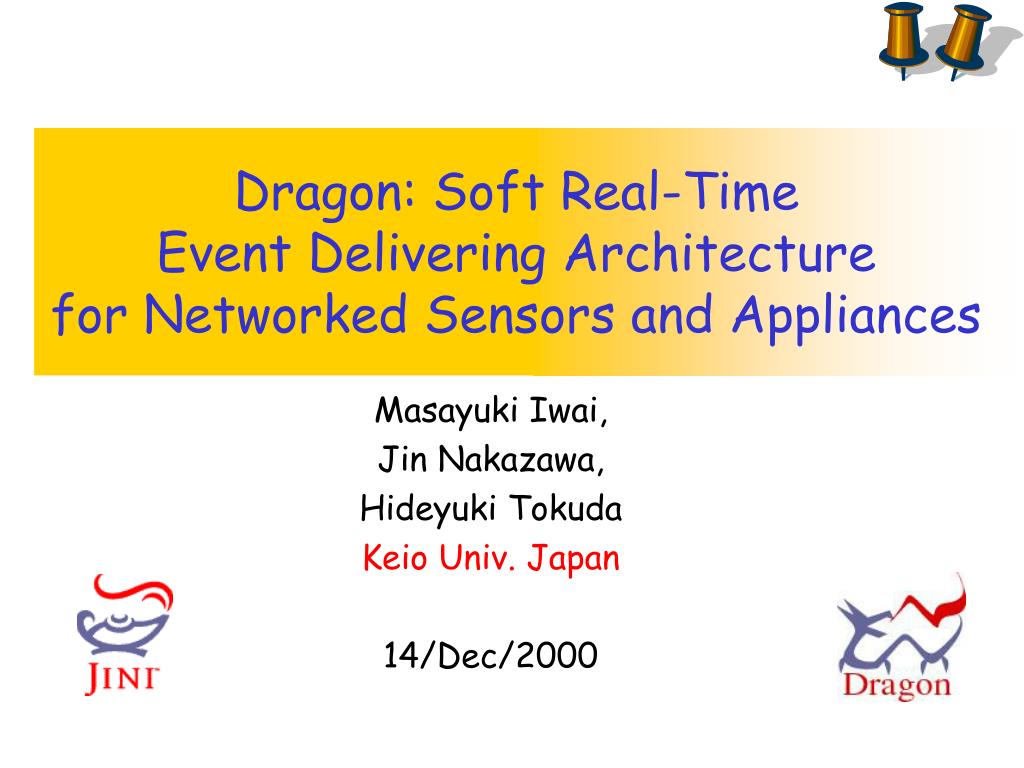 Dragon: Soft Real-Time
Event Delivering Architecture
for Networked Sensors and Appliances

Masayuki Iwai,
Jin Nakazawa,
Hideyuki Tokuda
Keio Univ. Japan

14/Dec/2000

JINI

Dragon